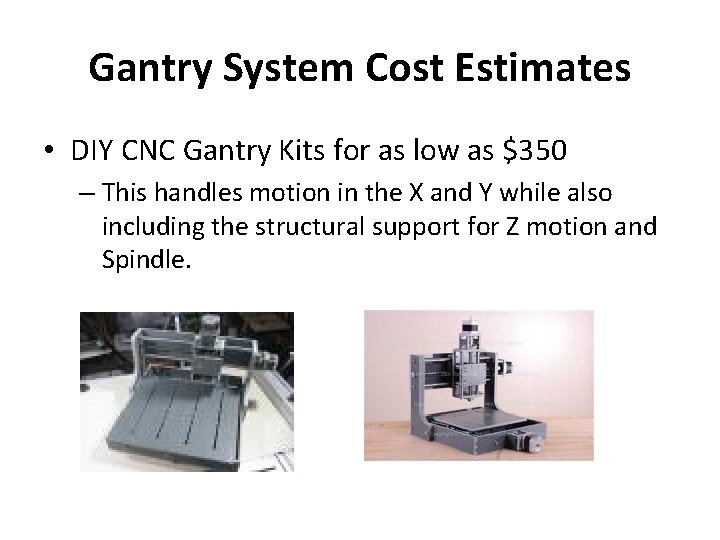 Gantry System Cost Estimates

• DIY CNC Gantry Kits for as low as \$350

– This handles motion in the X and Y while also including the structural support for Z motion and Spindle.